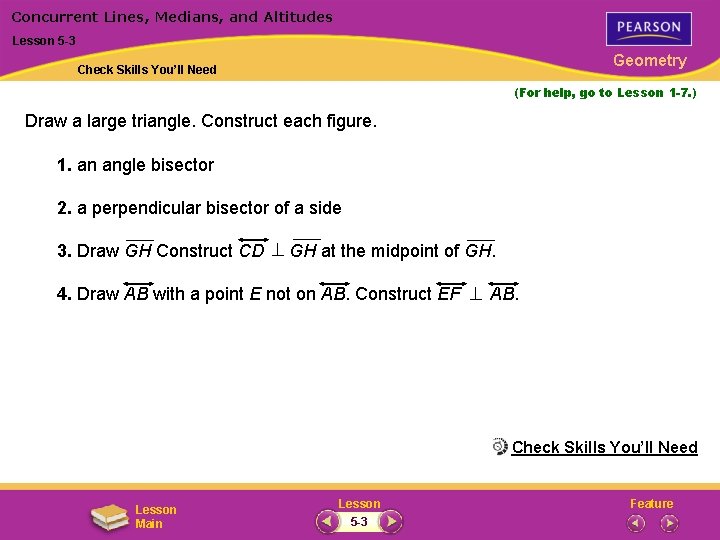 Concurrent Lines, Medians, and Altitudes

Lesson 5-3

PEARSON

Geometry

Check Skills You'll Need

(For help, go to Lesson 1-7.)

Draw a large triangle. Construct each figure.

1. an angle bisector

2. a perpendicular bisector of a side

3. Draw $\overline{GH}$ Construct $\overleftrightarrow{CD} \perp \overline{GH}$ at the midpoint of $\overline{GH}$.

4. Draw $\overleftrightarrow{AB}$ with a point $E$ not on $\overleftrightarrow{AB}$. Construct $\overleftrightarrow{EF} \perp \overleftrightarrow{AB}$.

Check Skills You'll Need

Lesson Main

Lesson
5-3

Feature